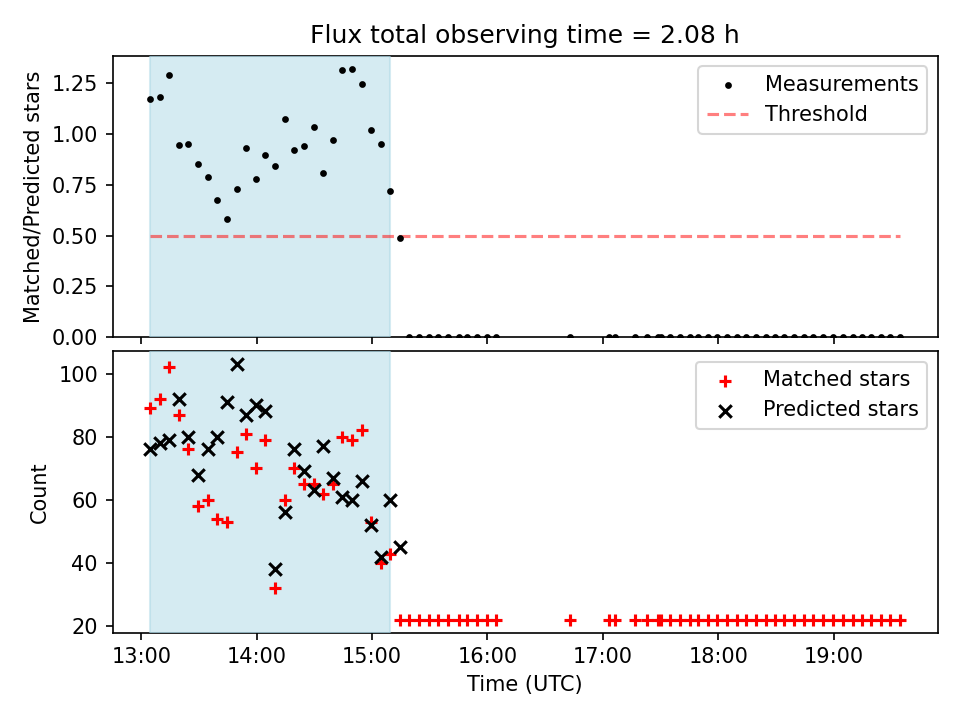 Flux total observing time = 2.08 h

Matched/Predicted stars

1.25
1.00
0.75
0.50
0.25
0.00

Measurements
Threshold

Count

100
80
60
40
20

Matched stars
Predicted stars

13:00 14:00 15:00 16:00 17:00 18:00 19:00

Time (UTC)